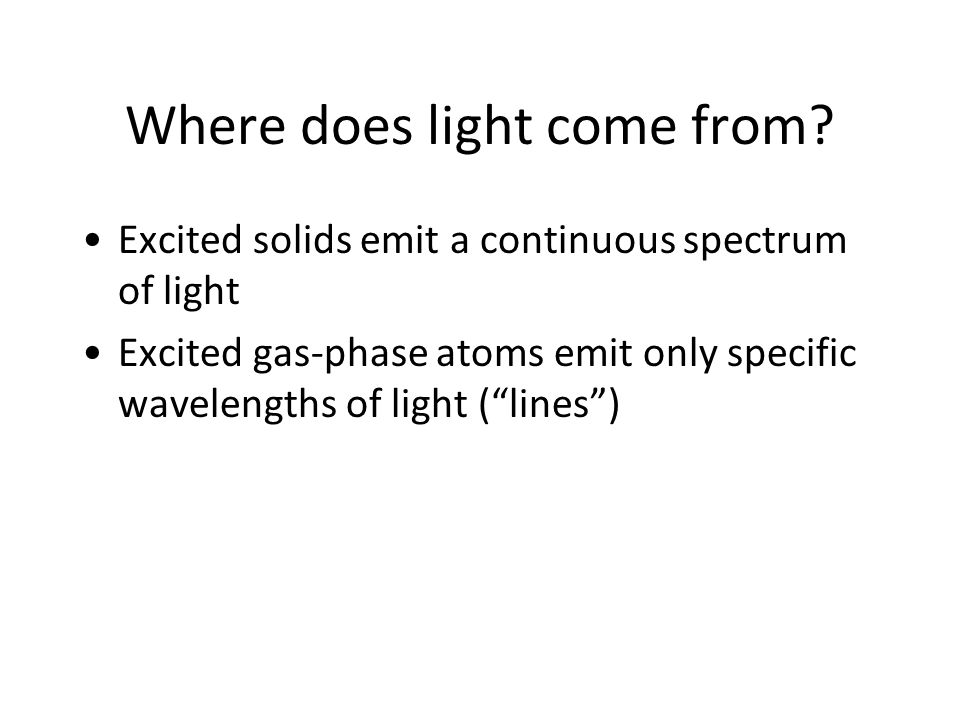 Where does light come from?

• Excited solids emit a continuous spectrum of light

• Excited gas-phase atoms emit only specific wavelengths of light (“lines”)